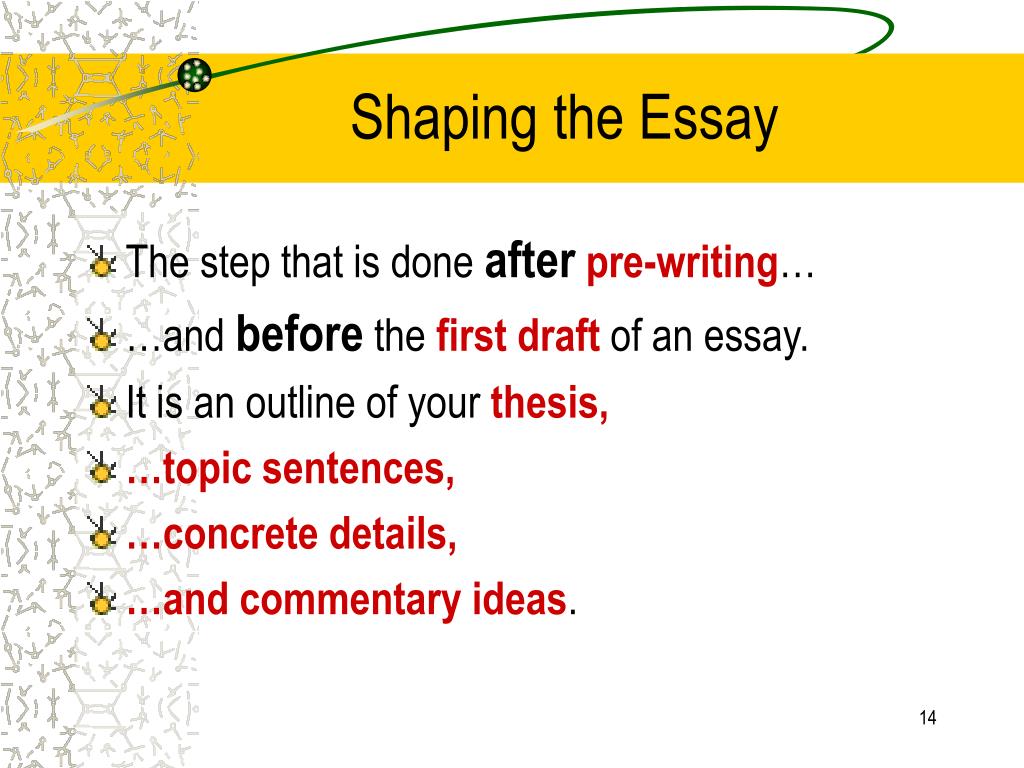 Shaping the Essay

The step that is done after pre-writing…

…and before the first draft of an essay.

It is an outline of your thesis,

…topic sentences,

…concrete details,

…and commentary ideas.

14